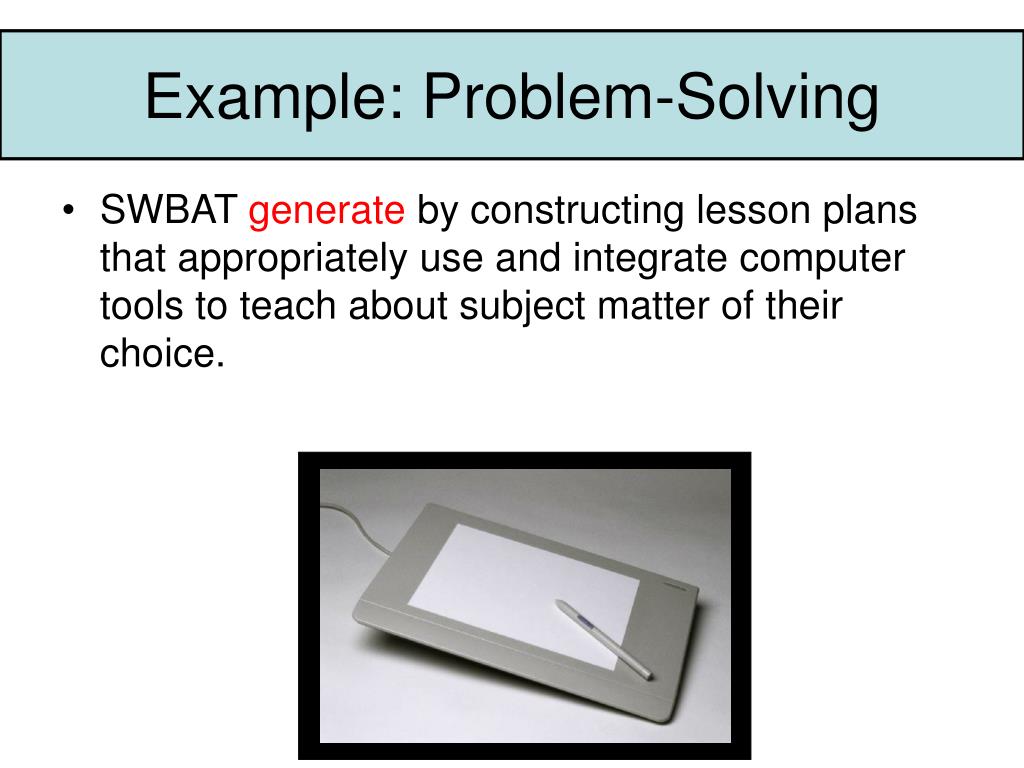 Example: Problem-Solving

• SWBAT generate by constructing lesson plans that appropriately use and integrate computer tools to teach about subject matter of their choice.